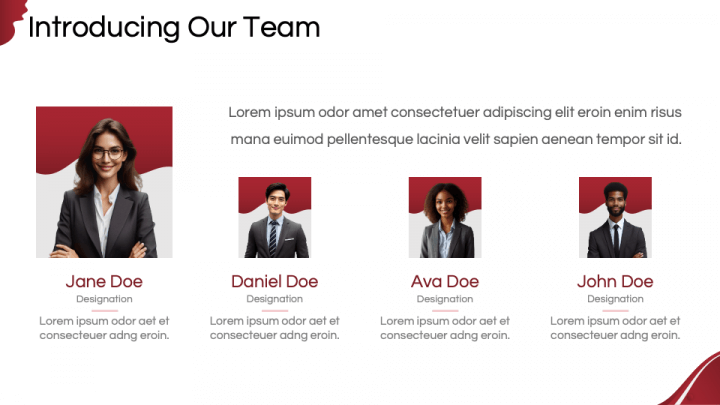 Introducing Our Team

Lorem ipsum odor amet consectetuer adipiscing elit eroin enim risus mana euimod pellentesque lacinia velit sapien aenean tempor sit id.

Jane Doe
Designation
Lorem ipsum odor aet et consecteuer adng eroin.

Daniel Doe
Designation
Lorem ipsum odor aet et consecteuer adng eroin.

Ava Doe
Designation
Lorem ipsum odor aet et consecteuer adng eroin.

John Doe
Designation
Lorem ipsum odor aet et consecteuer adng eroin.